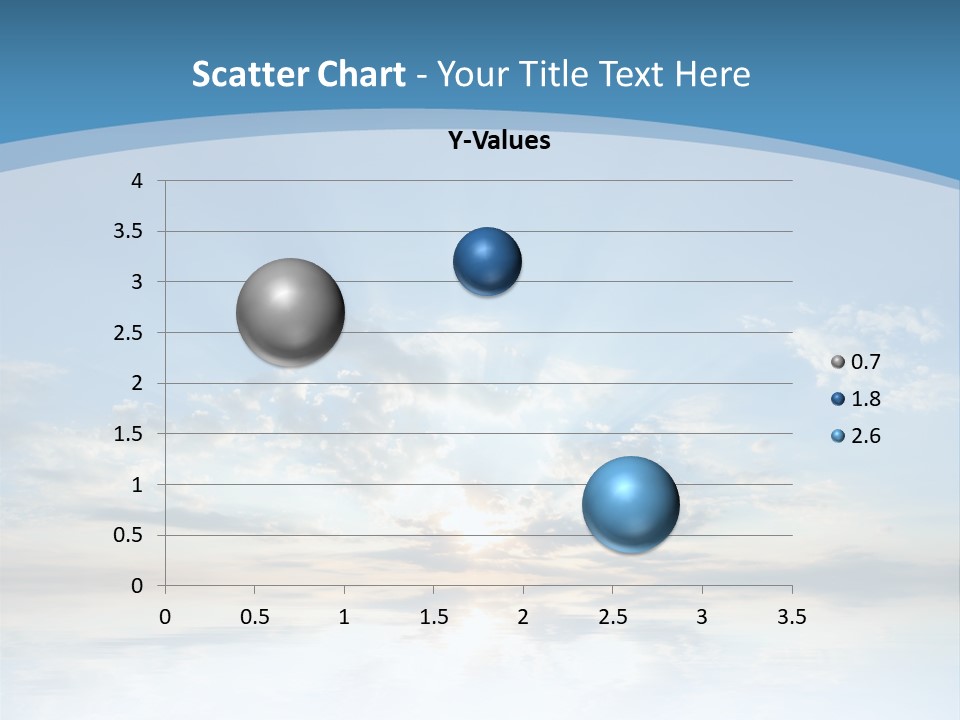 Scatter Chart - Your Title Text Here

Y-Values

4
3.5
3
2.5
2
1.5
1
0.5
0

0 0.5 1 1.5 2 2.5 3 3.5

0.7
1.8
2.6